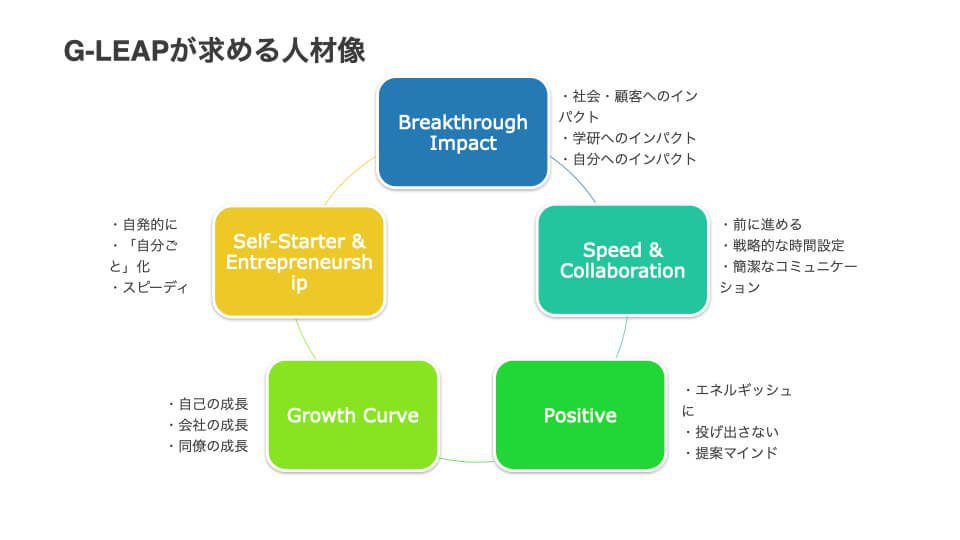 G-LEAPが求める人材像

Breakthrough Impact

・社会・顧客へのインパクト
・学研へのインパクト
・自分へのインパクト

Speed & Collaboration

・前に進める
・戦略的な時間設定
・簡潔なコミュニケーション

Positive

・エネルギッシュに
・投げ出さない
・提案マインド

Growth Curve

・自己の成長
・会社の成長
・同僚の成長

Self-Starter & Entrepreneurship

・自発的に
・「自分ごと」化
・スピーディ